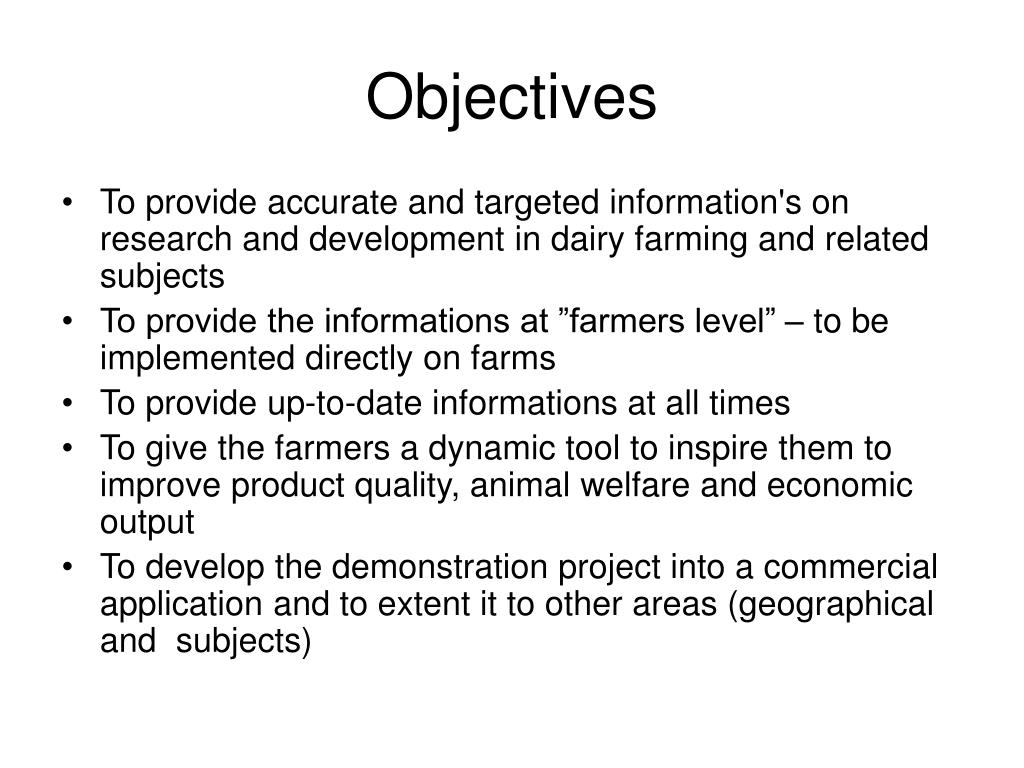 Objectives

• To provide accurate and targeted information's on research and development in dairy farming and related subjects
• To provide the informations at ”farmers level” – to be implemented directly on farms
• To provide up-to-date informations at all times
• To give the farmers a dynamic tool to inspire them to improve product quality, animal welfare and economic output
• To develop the demonstration project into a commercial application and to extent it to other areas (geographical and subjects)